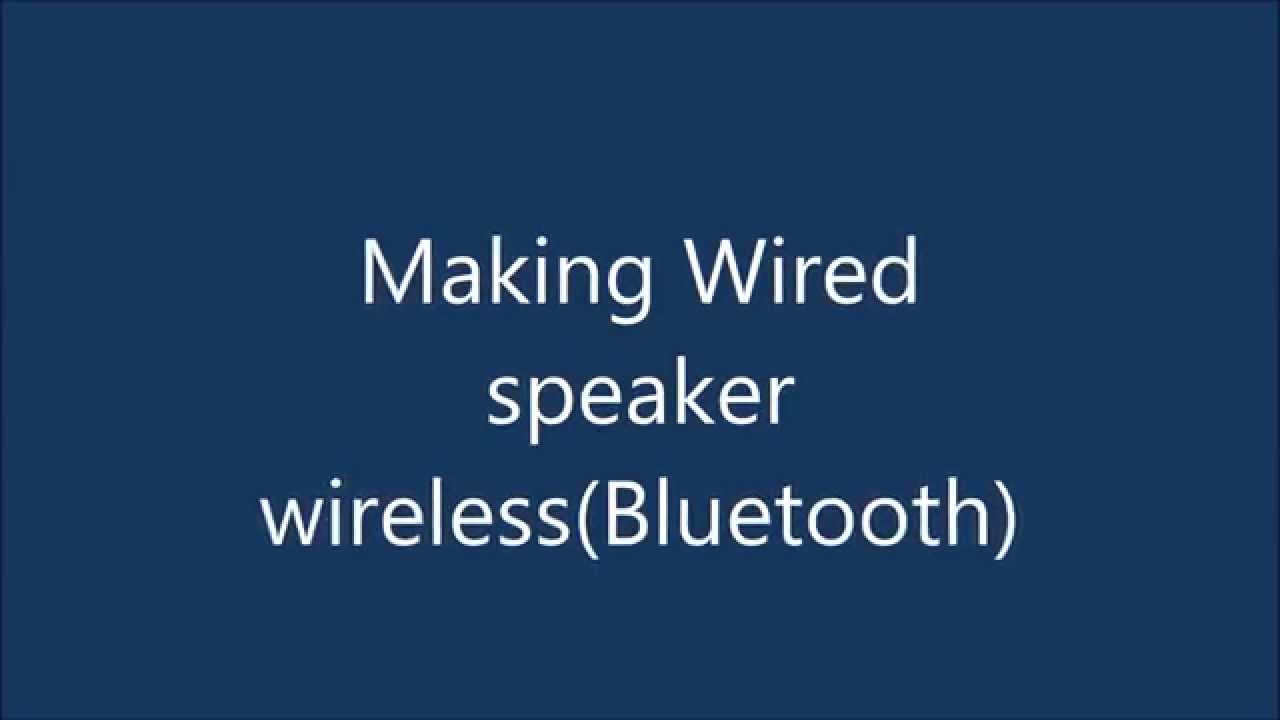 Making Wired speaker wireless(Bluetooth)